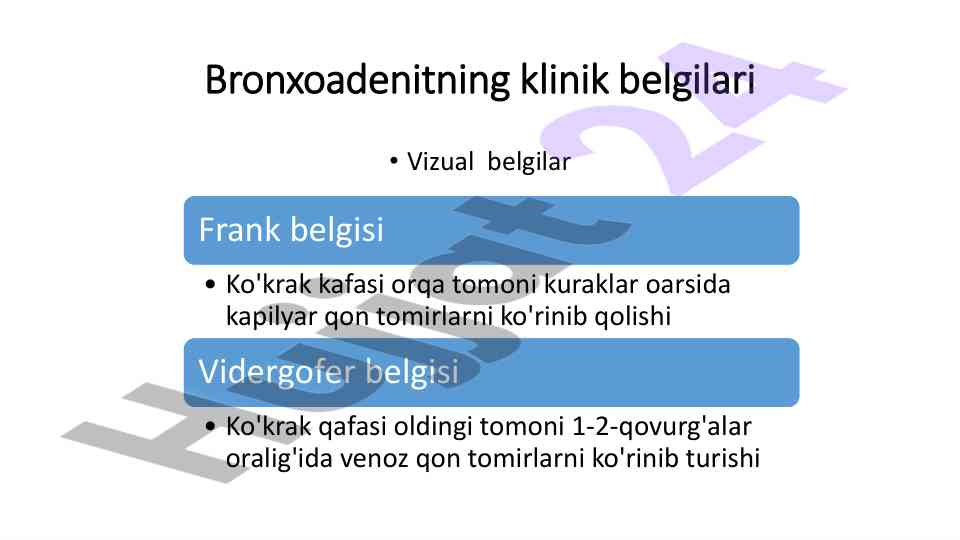 Bronxoadenitning klinik belgilari

• Vizual belgilar

Frank belgisi

• Ko'krak kafasi orqa tomoni kuraklar oarsida kapilyar qon tomirlarni ko'rinib qolishi

Vidergofer belgisi

• Ko'krak qafasi oldingi tomoni 1-2-qovurg'alar oralig'ida venoz qon tomirlarni ko'rinib turishi

Hujjat24